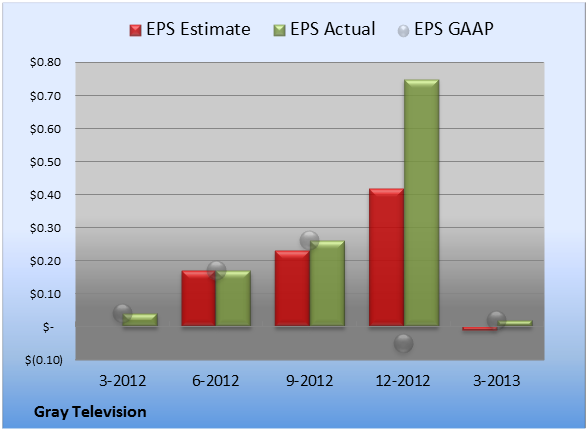 EPS Estimate EPS Actual EPS GAAP

$0.80
$0.70
$0.60
$0.50
$0.40
$0.30
$0.20
$0.10
$-
$(0.10)

3-2012 6-2012 9-2012 12-2012 3-2013

Gray Television